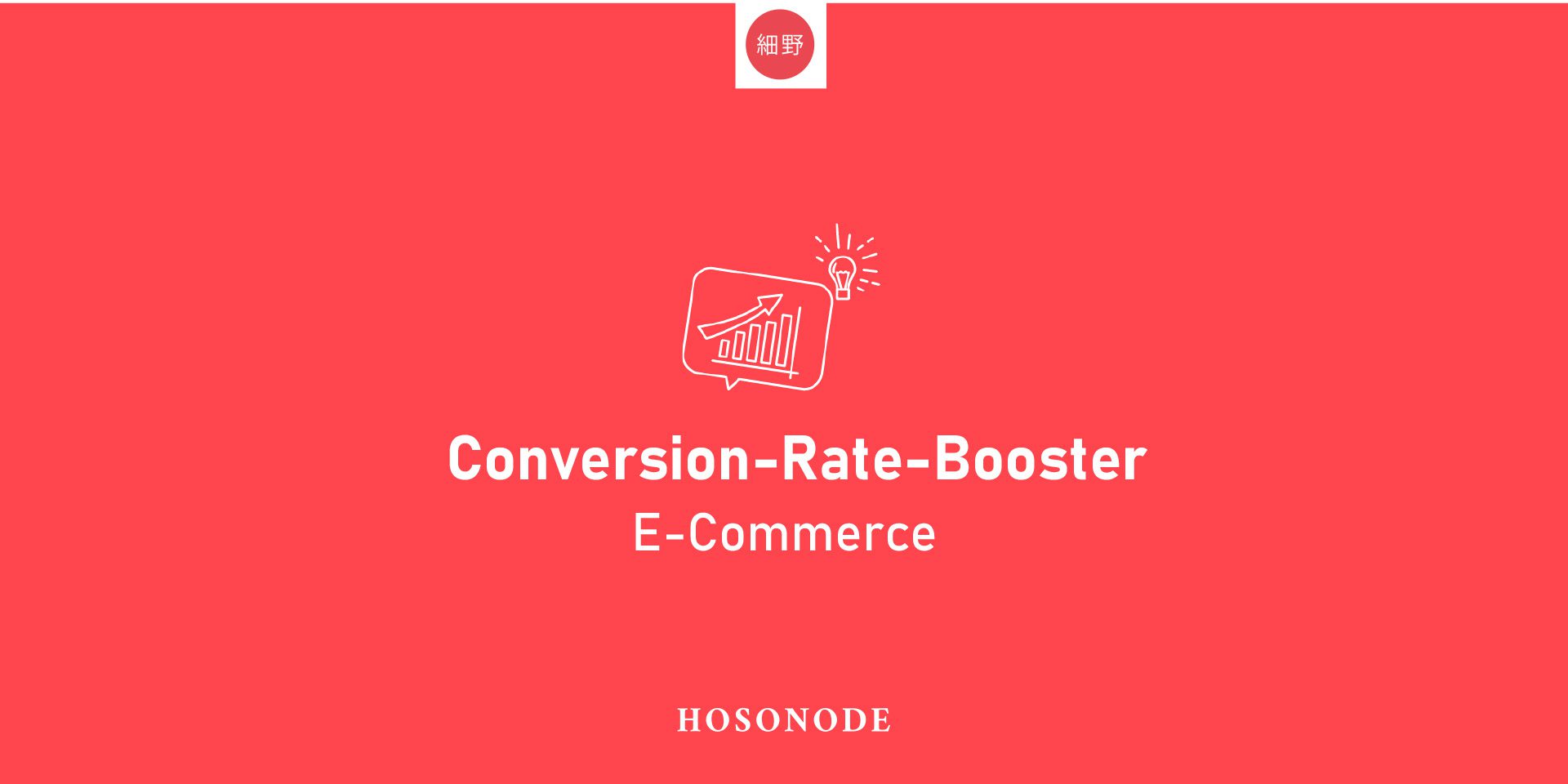 細野

Conversion-Rate-Booster
E-Commerce

HOSONODE